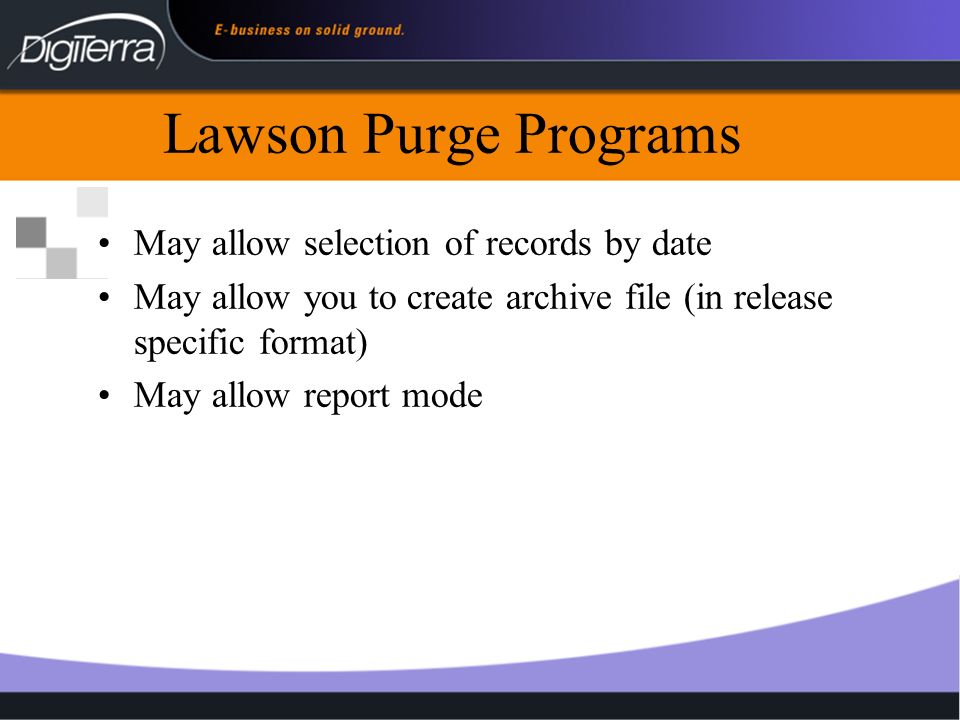 DigiTerra

E-business on solid ground.

Lawson Purge Programs

• May allow selection of records by date
• May allow you to create archive file (in release specific format)
• May allow report mode